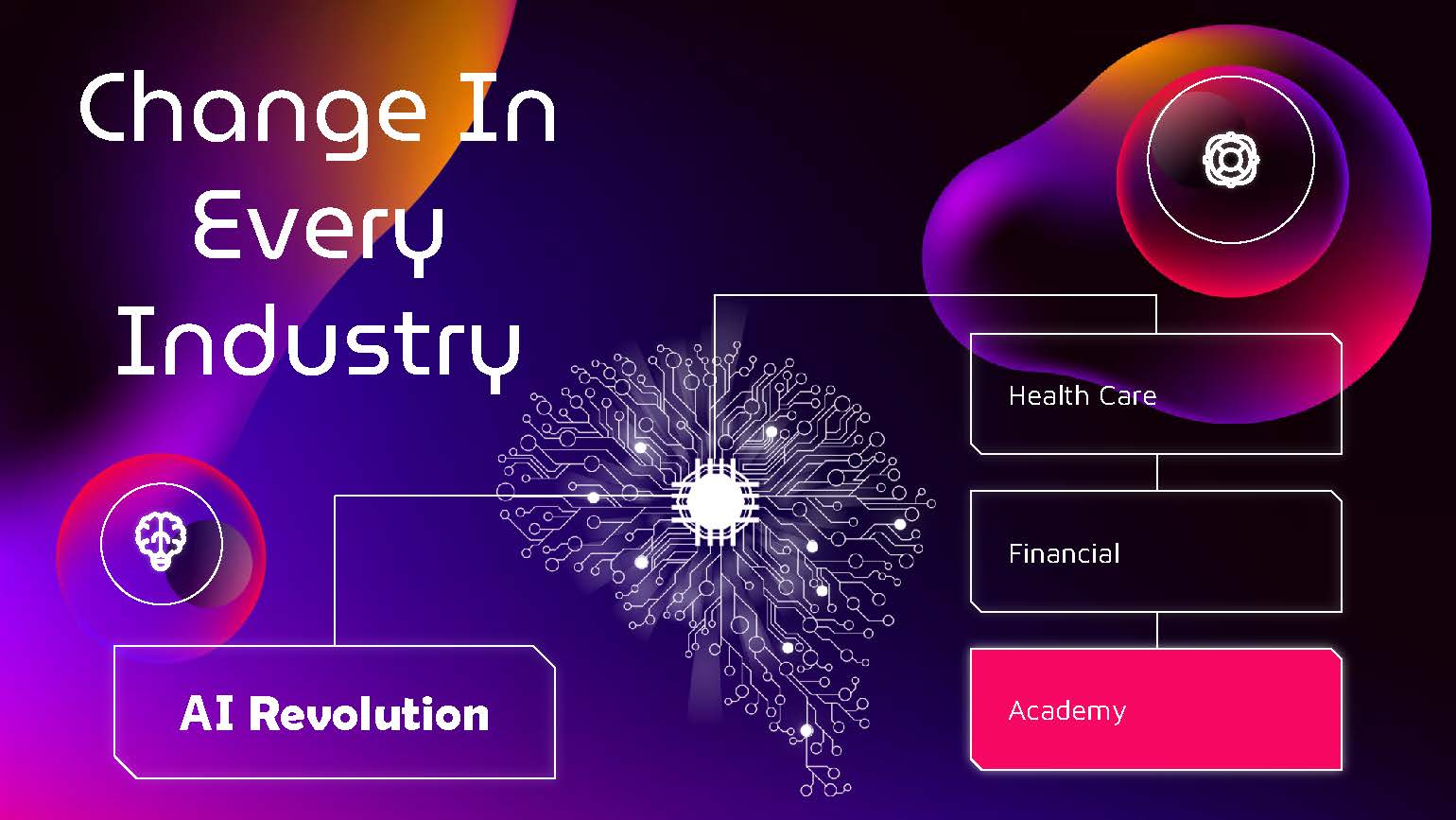 Change In Every Industry

AI Revolution

Health Care

Financial

Academy